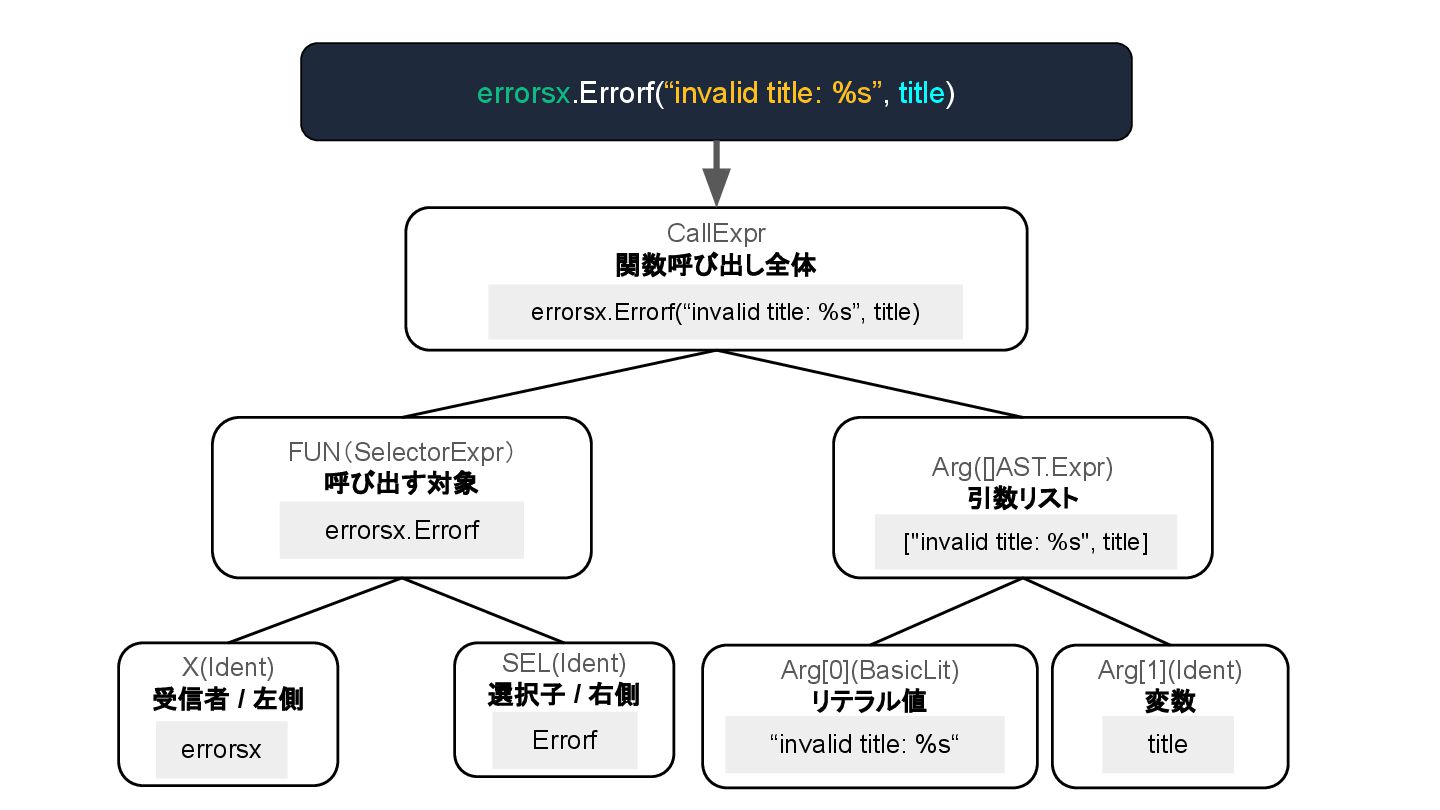 errorsx.Errorf(“invalid title: %s”, title)

CallExpr
関数呼び出し全体
errorsx.Errorf(“invalid title: %s”, title)

FUN（SelectorExpr）
呼び出す対象
errorsx.Errorf

Arg([]AST.Expr)
引数リスト
["invalid title: %s", title]

X(Ident)
受信者 / 左側
errorsx

SEL(Ident)
選択子 / 右側
Errorf

Arg[0](BasicLit)
リテラル値
“invalid title: %s“

Arg[1](Ident)
変数
title